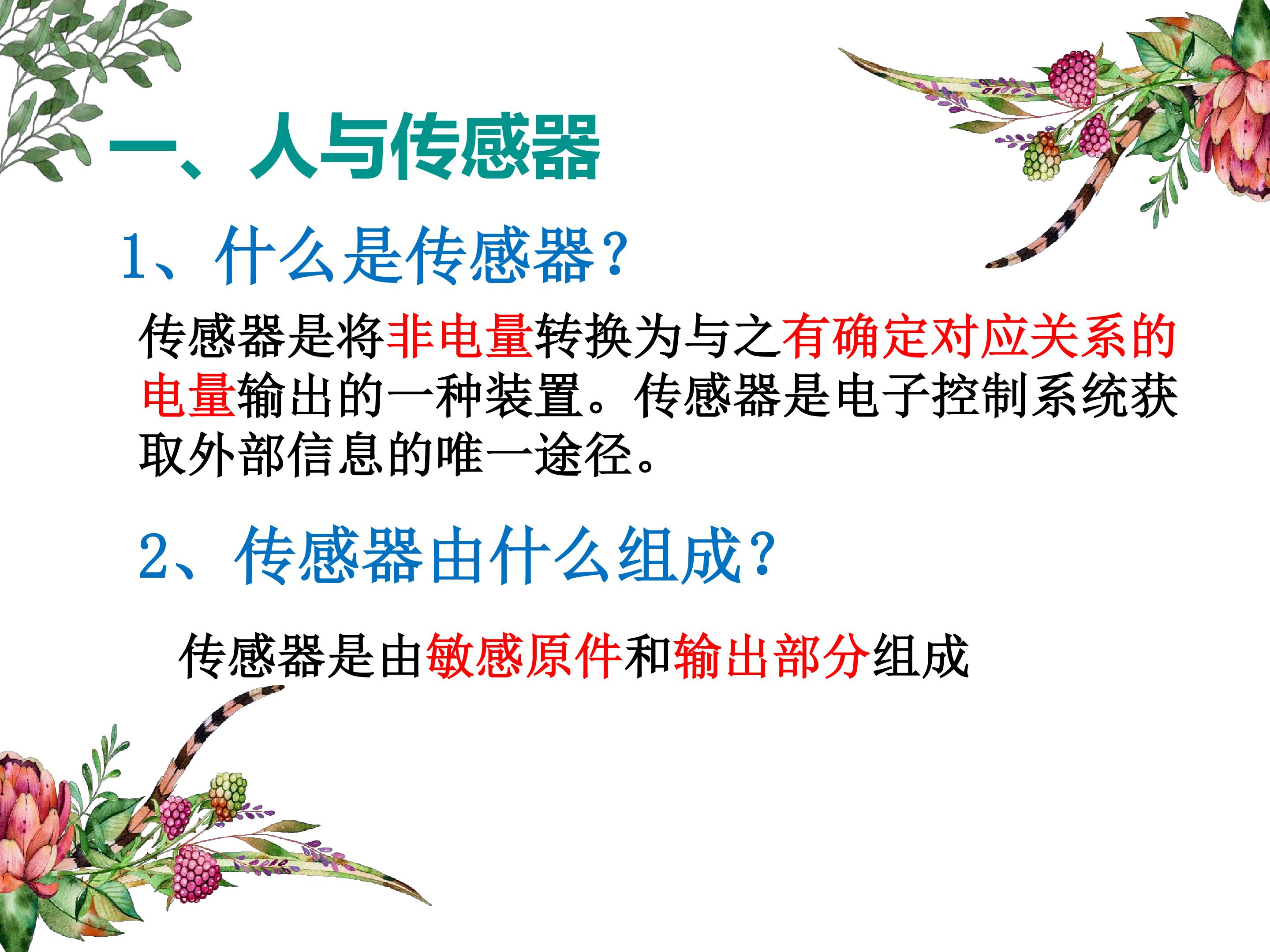 一、人与传感器

1、什么是传感器?

传感器是将非电量转换为与之有确定对应关系的电量输出的一种装置。传感器是电子控制系统获取外部信息的唯一途径。

2、传感器由什么组成?

传感器是由敏感原件和输出部分组成